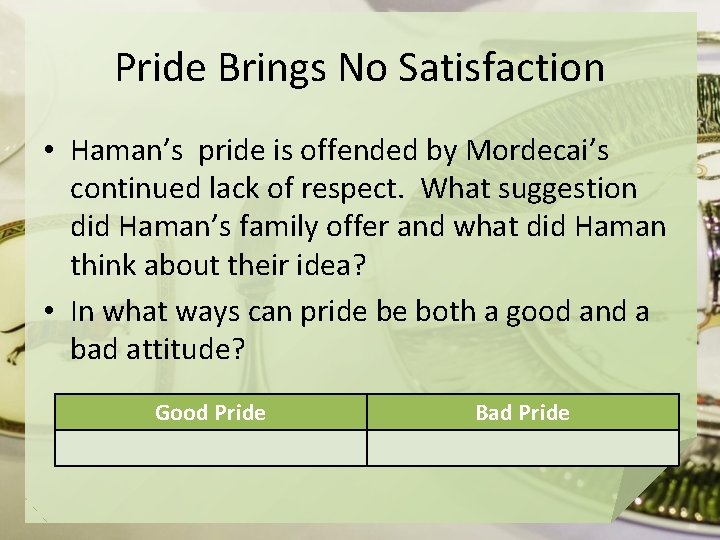 Pride Brings No Satisfaction

• Haman’s  pride is offended by Mordecai’s continued lack of respect.  What suggestion did Haman’s family offer and what did Haman think about their idea?
• In what ways can pride be both a good and a bad attitude?

| Good Pride | Bad Pride |
|---|---|
| | |